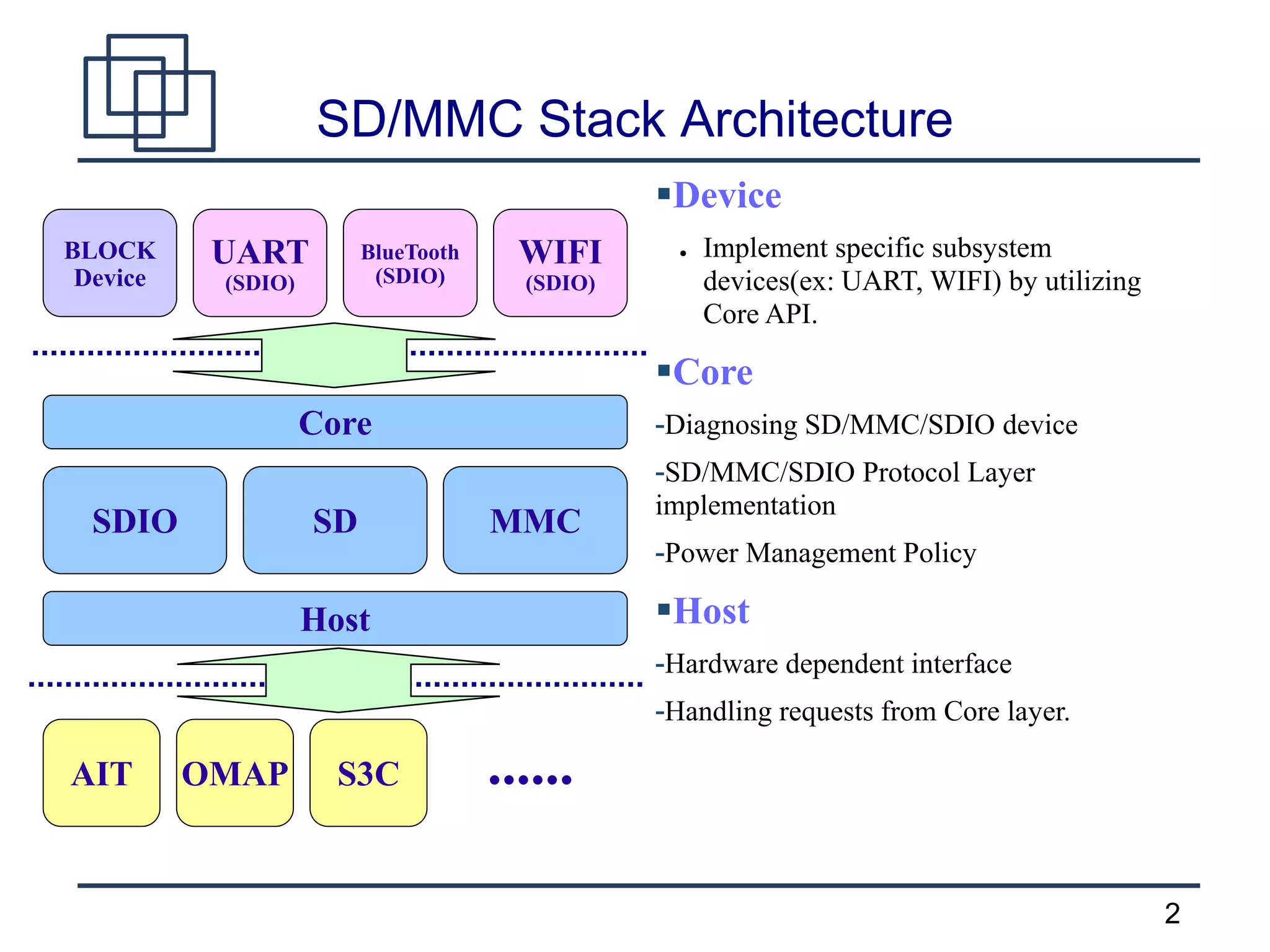 SD/MMC Stack Architecture

BLOCK Device

UART (SDIO)

BlueTooth (SDIO)

WIFI (SDIO)

Core

SDIO

SD

MMC

Host

AIT

OMAP

S3C

……

▪Device

• Implement specific subsystem devices(ex: UART, WIFI) by utilizing Core API.

▪Core

-Diagnosing SD/MMC/SDIO device

-SD/MMC/SDIO Protocol Layer implementation

-Power Management Policy

▪Host

-Hardware dependent interface

-Handling requests from Core layer.

2